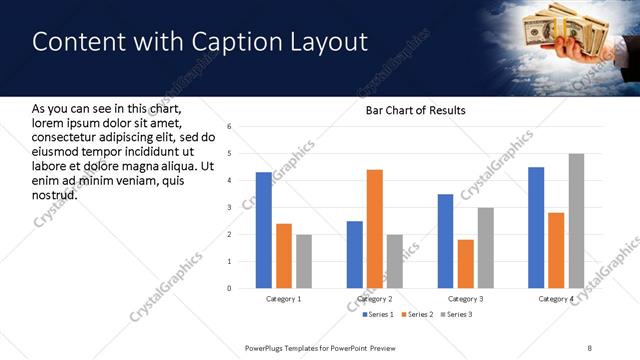 Content with Caption Layout

As you can see in this chart, lorem ipsum dolor sit amet, consectetur adipiscing elit, sed do eiusmod tempor incididunt ut labore et dolore magna aliqua. Ut enim ad minim veniam, quis nostrud.

Bar Chart of Results

6
5
4
3
2
1
0

Category 1
Category 2
Category 3
Category 4

Series 1 Series 2 Series 3

CrystalGraphics

PowerPlugs Templates for PowerPoint Preview

8